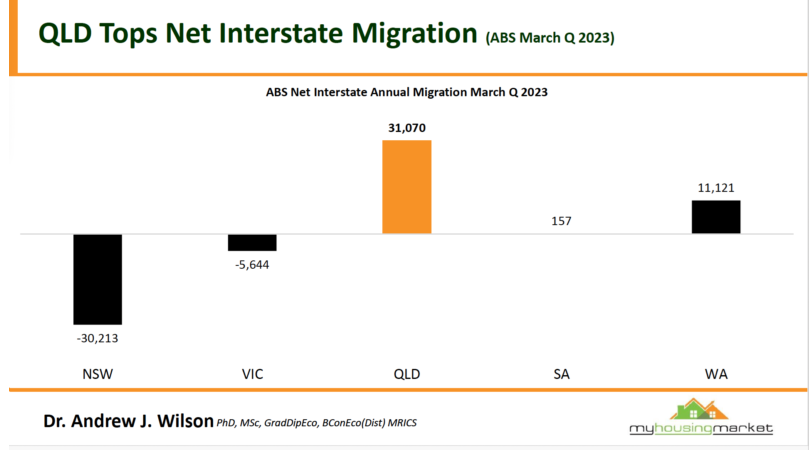 QLD Tops Net Interstate Migration (ABS March Q 2023)

ABS Net Interstate Annual Migration March Q 2023

31,070

11,121

157

-5,644

-30,213

NSW VIC QLD SA WA

Dr. Andrew J. Wilson PhD, MSc, GradDipEco, BConEco(Dist) MRICS

myhousingmarket